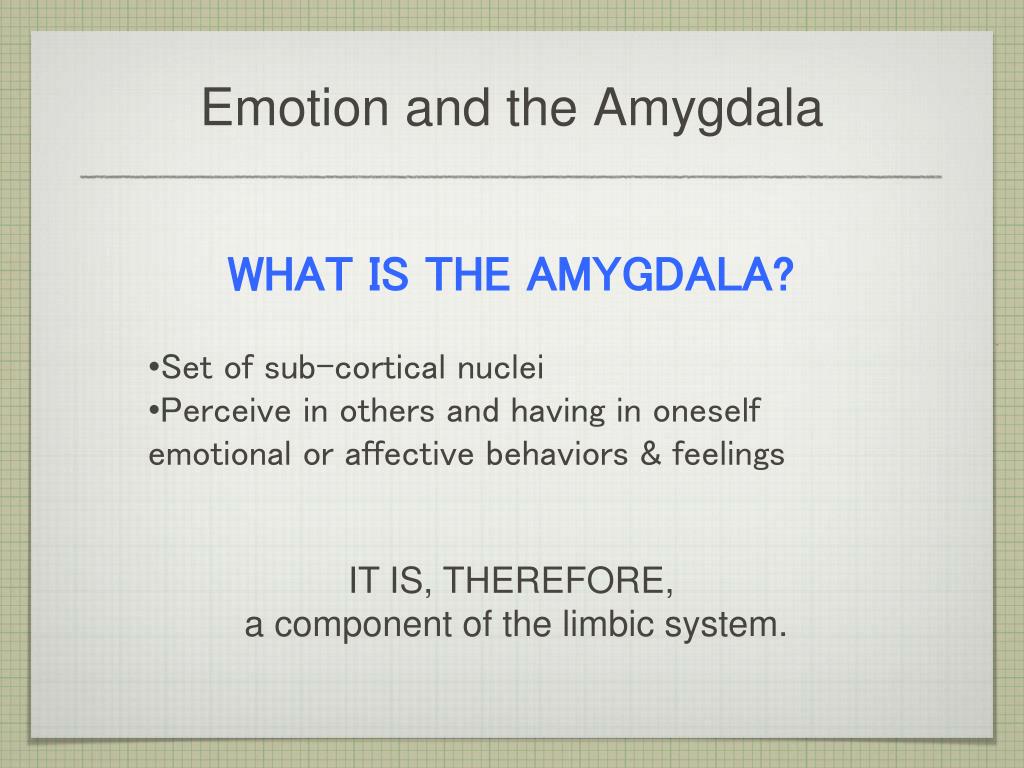 Emotion and the Amygdala

WHAT IS THE AMYGDALA?

•Set of sub-cortical nuclei
•Perceive in others and having in oneself emotional or affective behaviors & feelings

IT IS, THEREFORE,
a component of the limbic system.